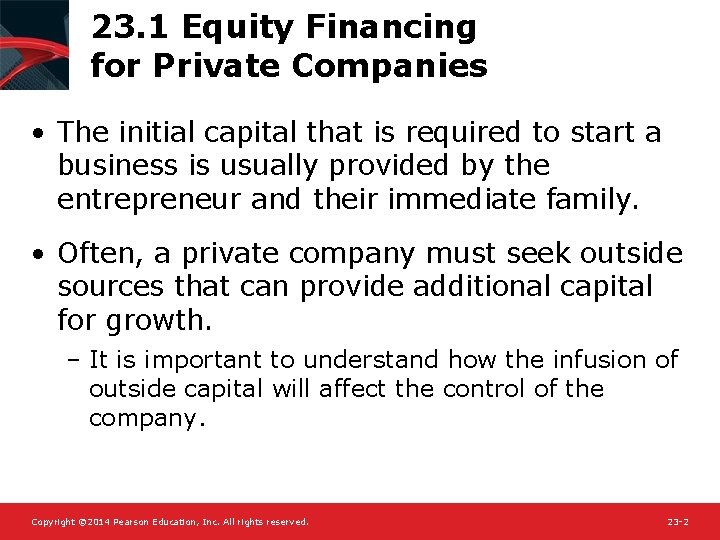 23.1 Equity Financing for Private Companies

• The initial capital that is required to start a business is usually provided by the entrepreneur and their immediate family.

• Often, a private company must seek outside sources that can provide additional capital for growth.

– It is important to understand how the infusion of outside capital will affect the control of the company.

Copyright ©2014 Pearson Education, Inc. All rights reserved.

23-2